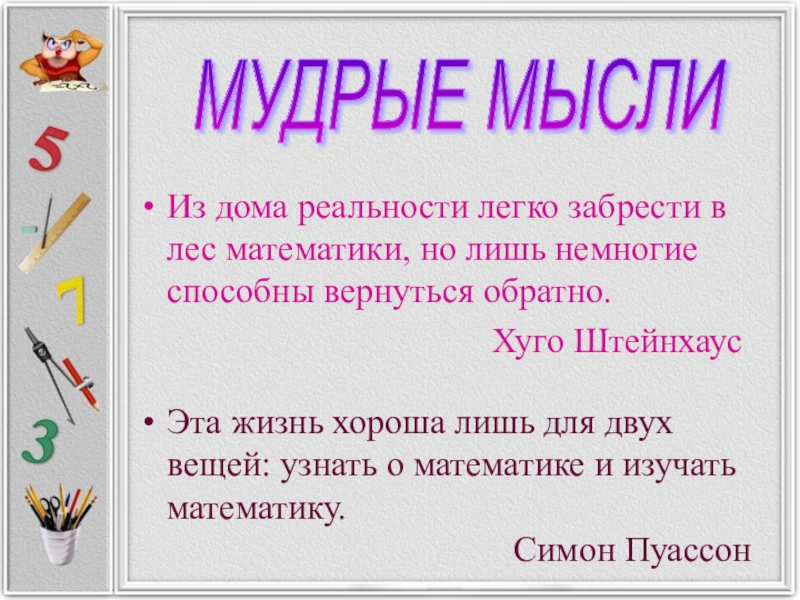 5

7

3

МУДРЫЕ МЫСЛИ

• Из дома реальности легко забрести в лес математики, но лишь немногие способны вернуться обратно.

Хуго Штейнхаус

• Эта жизнь хороша лишь для двух вещей: узнать о математике и изучать математику.

Симон Пуассон